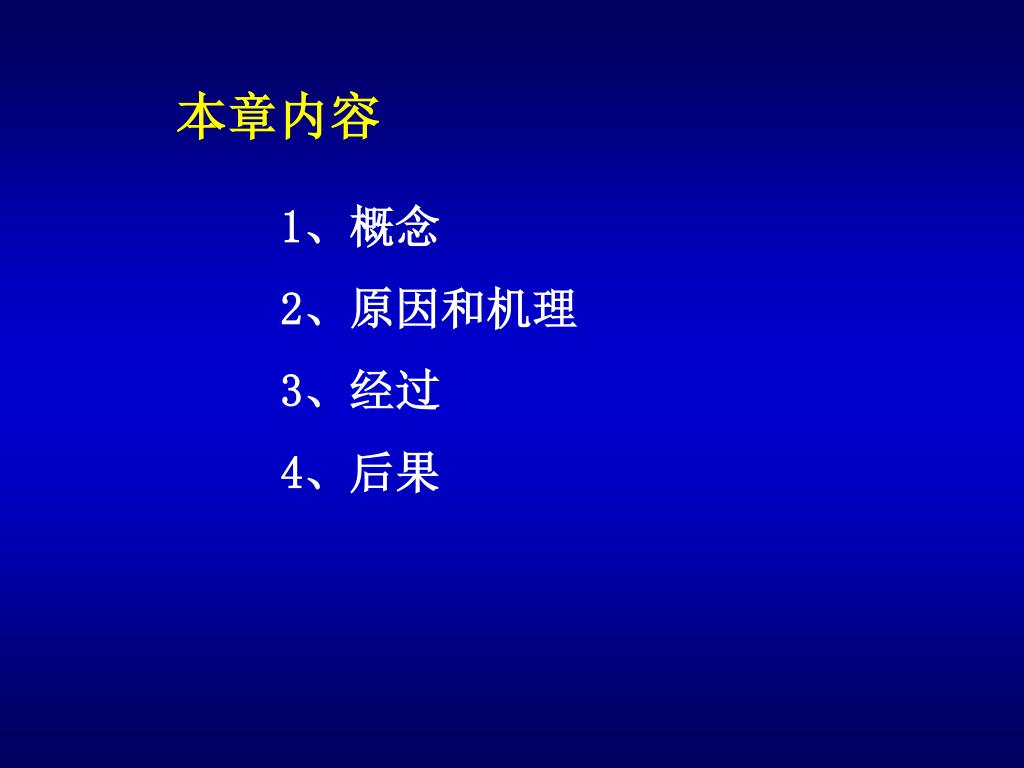 本章内容

1、概念

2、原因和机理

3、经过

4、后果